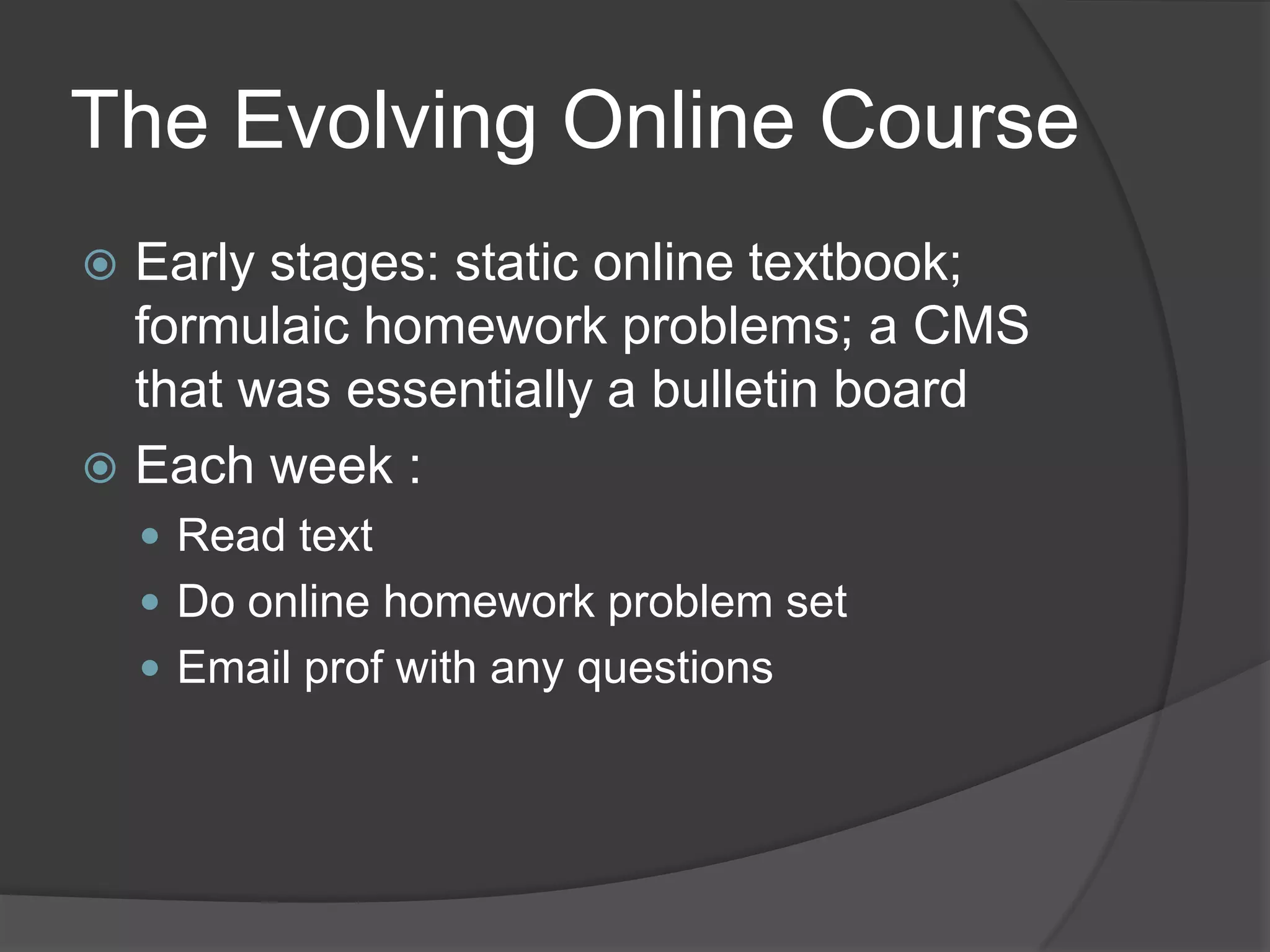 The Evolving Online Course

Early stages: static online textbook; formulaic homework problems; a CMS that was essentially a bulletin board

Each week :

Read text

Do online homework problem set

Email prof with any questions